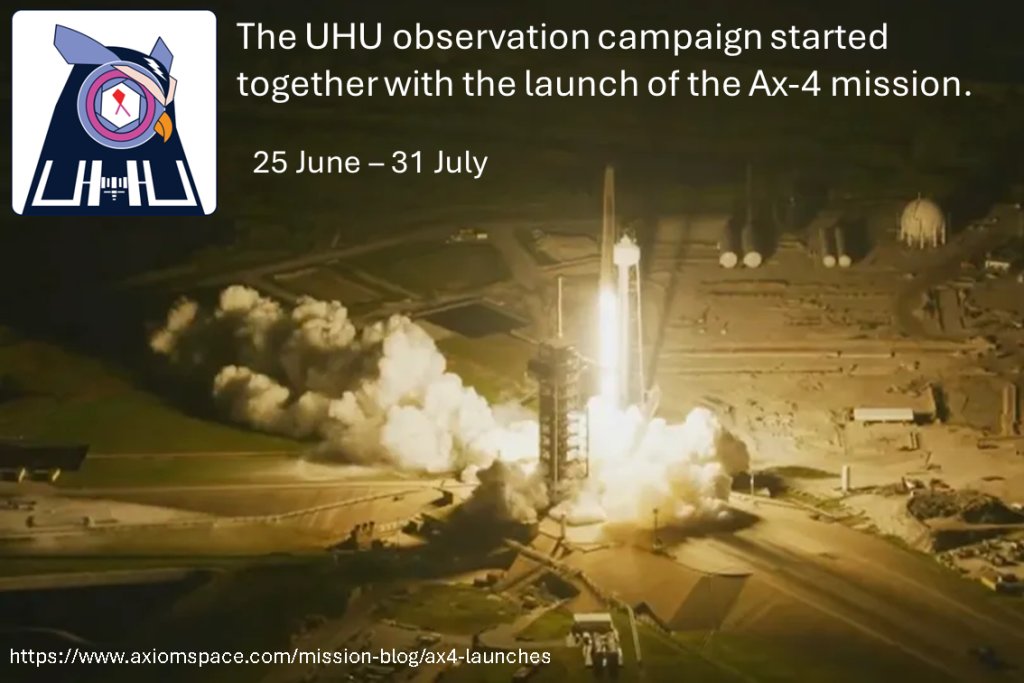 UHU

The UHU observation campaign started together with the launch of the Ax-4 mission.

25 June – 31 July

https://www.axiomspace.com/mission-blog/ax4-launches